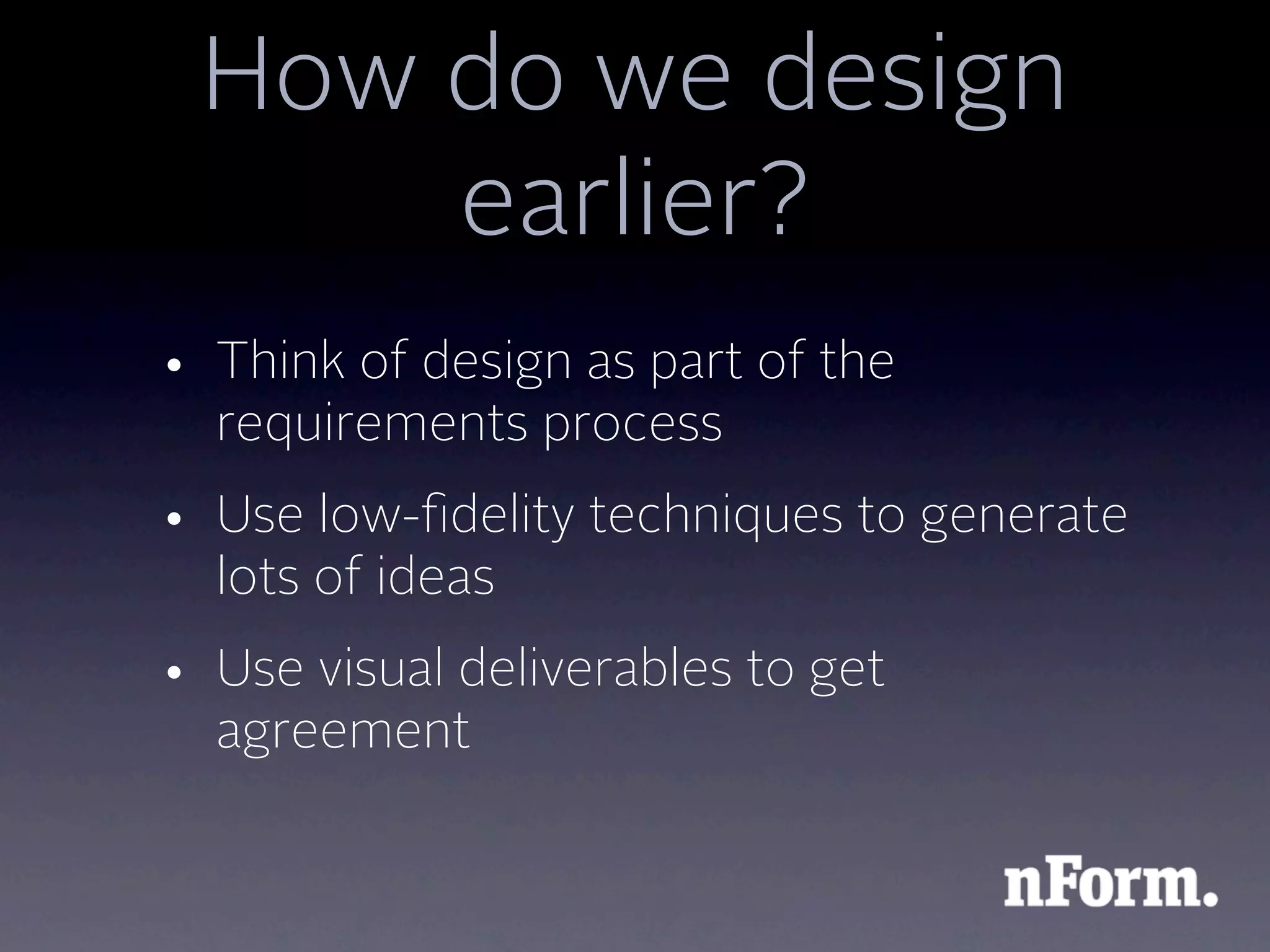 How do we design earlier?

• Think of design as part of the requirements process

• Use low-fidelity techniques to generate lots of ideas

• Use visual deliverables to get agreement

nForm.